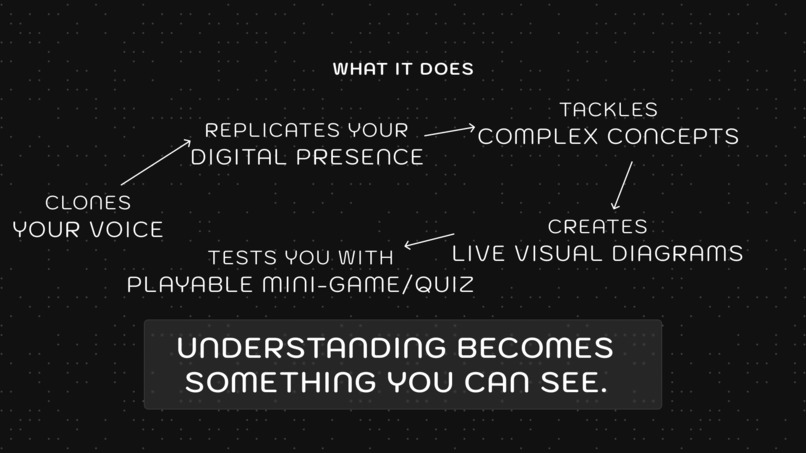 WHAT IT DOES

CLONES
YOUR VOICE

REPLICATES YOUR
DIGITAL PRESENCE

TACKLES
COMPLEX CONCEPTS

CREATES
LIVE VISUAL DIAGRAMS

TESTS YOU WITH
PLAYABLE MINI-GAME/QUIZ

UNDERSTANDING BECOMES SOMETHING YOU CAN SEE.